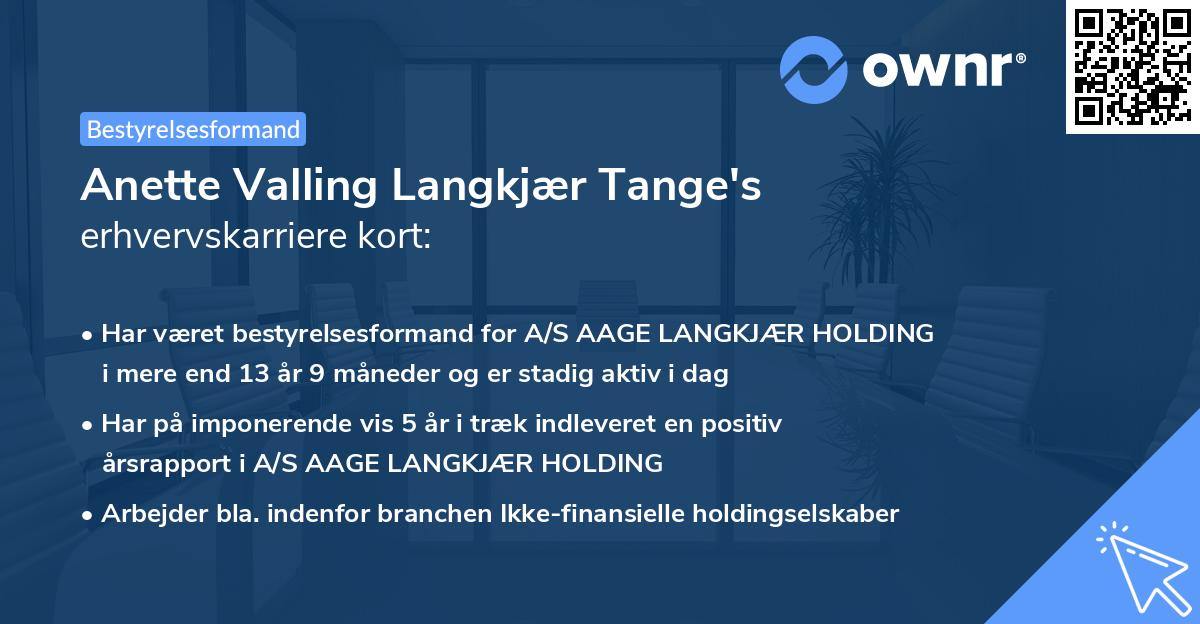 ownr®

Bestyrelsesformand

Anette Valling Langkjær Tange's
erhvervskarriere kort:

• Har været bestyrelsesformand for A/S AAGE LANGKJÆR HOLDING i mere end 13 år 9 måneder og er stadig aktiv i dag

• Har på imponerende vis 5 år i træk indleveret en positiv årsrapport i A/S AAGE LANGKJÆR HOLDING

• Arbejder bla. indenfor branchen Ikke-finansielle holdingselskaber